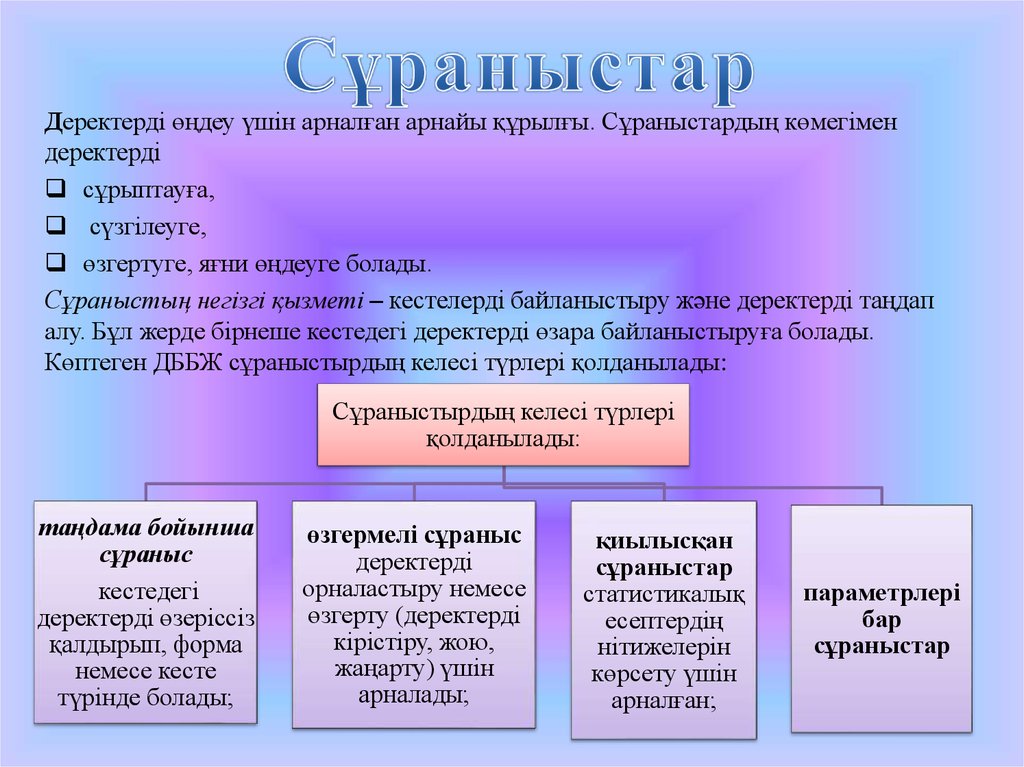 Сұраныстар

Деректерді өңдеу үшін арналған арнайы құрылғы. Сұраныстардың көмегімен деректерді

❑ сұрыптауға,
❑ сүзгілеуге,
❑ өзгертуге, яғни өңдеуге болады.

Сұраныстың негізгі қызметі – кестелерді байланыстыру және деректерді таңдап алу. Бұл жерде бірнеше кестедегі деректерді өзара байланыстыруға болады. Көптеген ДББЖ сұраныстырдың келесі түрлері қолданылады:

Сұраныстырдың келесі түрлері қолданылады:

таңдама бойынша сұраныс кестедегі деректерді өзеріссіз қалдырып, форма немесе кесте түрінде болады;

өзгермелі сұраныс деректерді орналастыру немесе өзгерту (деректерді кірістіру, жою, жаңарту) үшін арналады;

қиылысқан сұраныстар статистикалық есептердің нітижелерін көрсету үшін арналған;

параметрлері бар сұраныстар